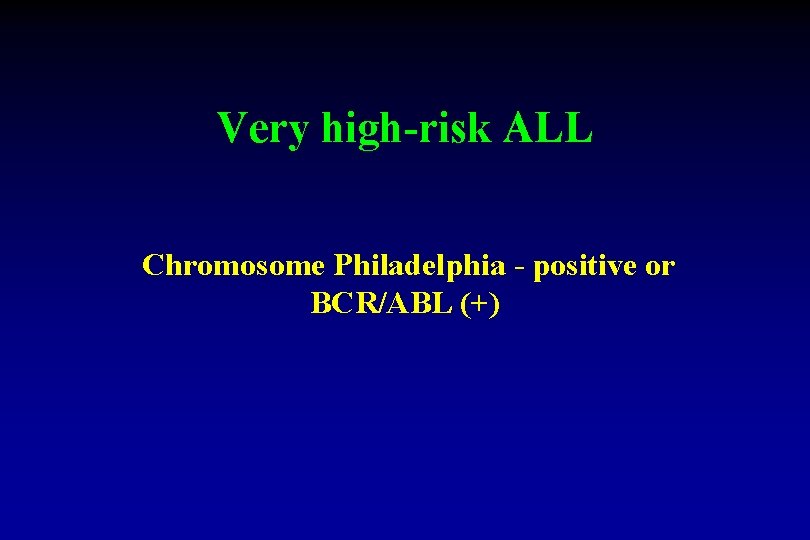 Very high-risk ALL

Chromosome Philadelphia - positive or BCR/ABL (+)